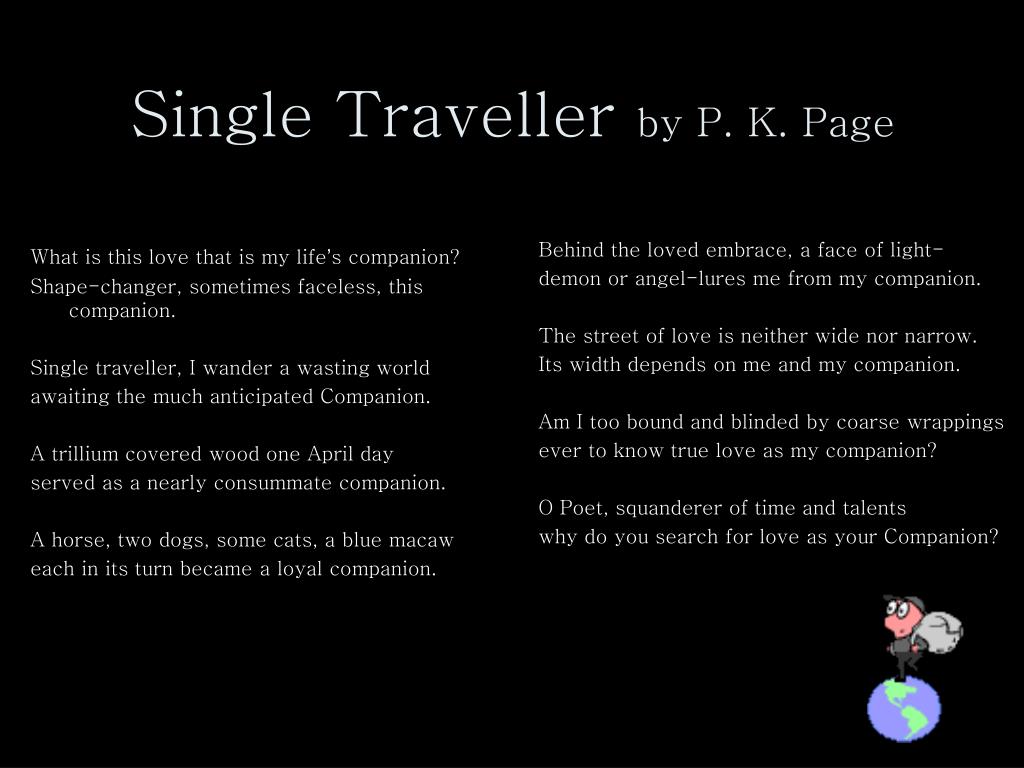 Single Traveller by P. K. Page

What is this love that is my life's companion?
Shape-changer, sometimes faceless, this companion.

Single traveller, I wander a wasting world
awaiting the much anticipated Companion.

A trillium covered wood one April day
served as a nearly consummate companion.

A horse, two dogs, some cats, a blue macaw
each in its turn became a loyal companion.

Behind the loved embrace, a face of light-
demon or angel-lures me from my companion.

The street of love is neither wide nor narrow.
Its width depends on me and my companion.

Am I too bound and blinded by coarse wrappings
ever to know true love as my companion?

O Poet, squanderer of time and talents
why do you search for love as your Companion?